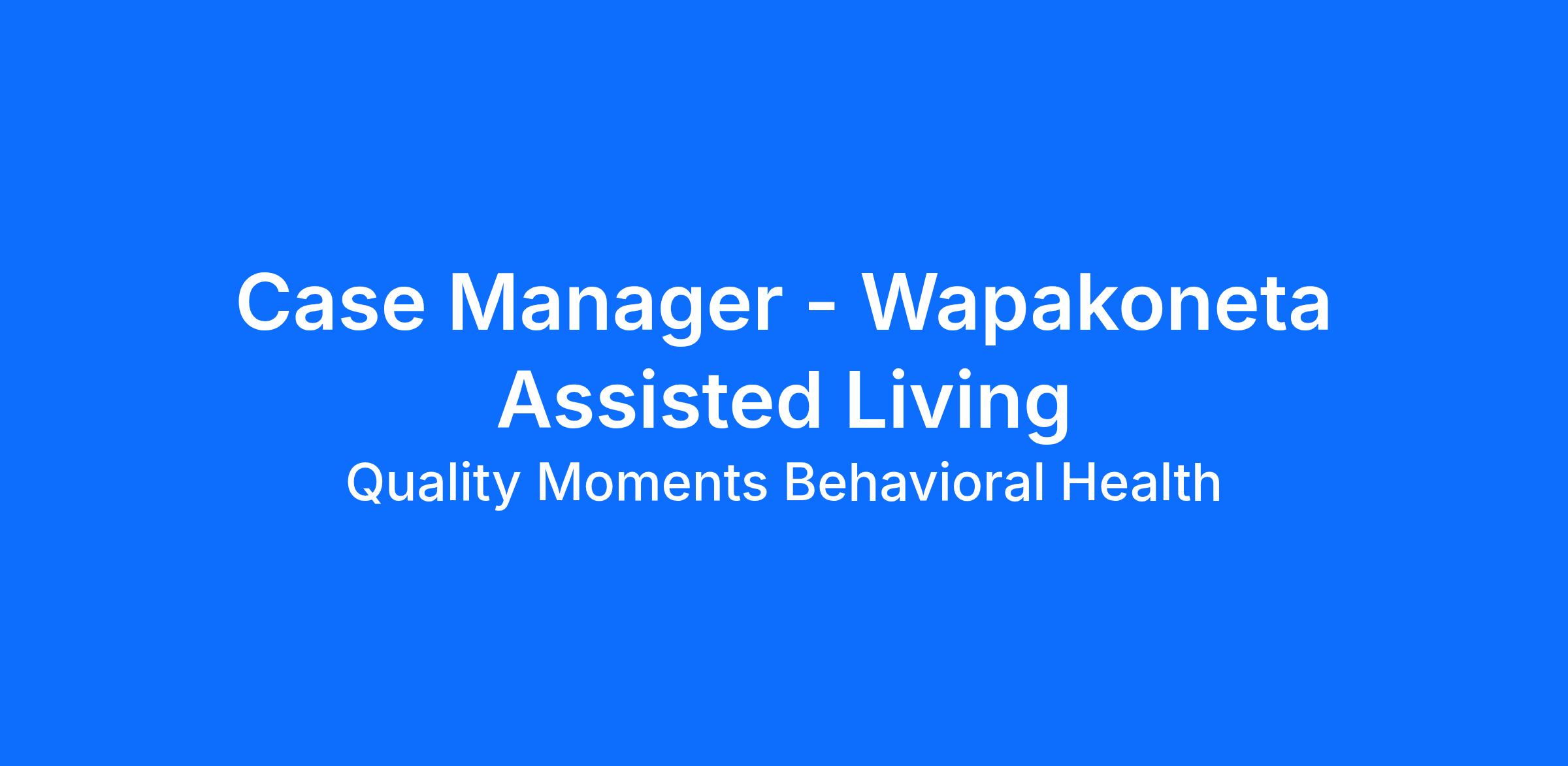 Case Manager - Wapakoneta Assisted Living

Quality Moments Behavioral Health